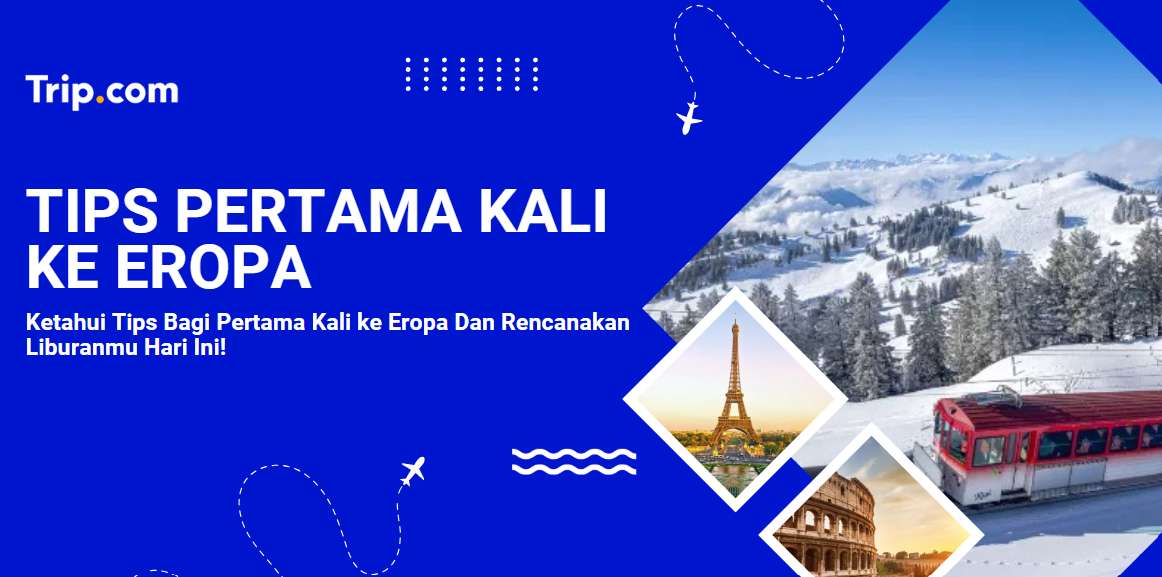 Trip.com

TIPS PERTAMA KALI KE EROPA

Ketahui Tips Bagi Pertama Kali ke Eropa Dan Rencanakan Liburanmu Hari Ini!